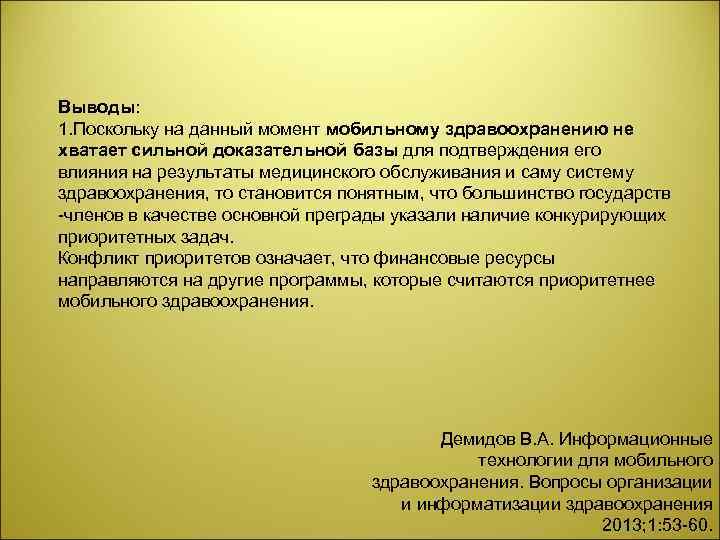 Выводы:
1.Поскольку на данный момент мобильному здравоохранению не хватает сильной доказательной базы для подтверждения его влияния на результаты медицинского обслуживания и саму систему здравоохранения, то становится понятным, что большинство государств -членов в качестве основной преграды указали наличие конкурирующих приоритетных задач.
Конфликт приоритетов означает, что финансовые ресурсы направляются на другие программы, которые считаются приоритетнее мобильного здравоохранения.

Демидов В.А. Информационные технологии для мобильного здравоохранения. Вопросы организации и информатизации здравоохранения 2013;1:53-60.